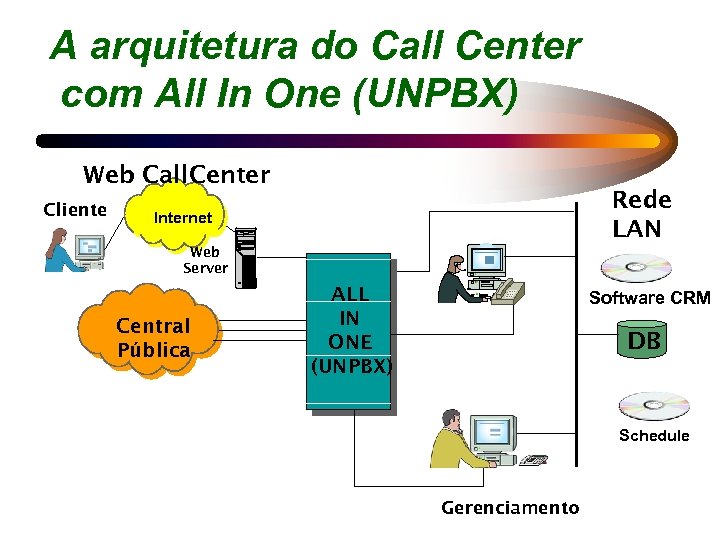 A arquitetura do Call Center com All In One (UNPBX)

Web CallCenter

Cliente

Internet

Web Server

Central Pública

ALL IN ONE (UNPBX)

Rede LAN

Software CRM

DB

Schedule

Gerenciamento